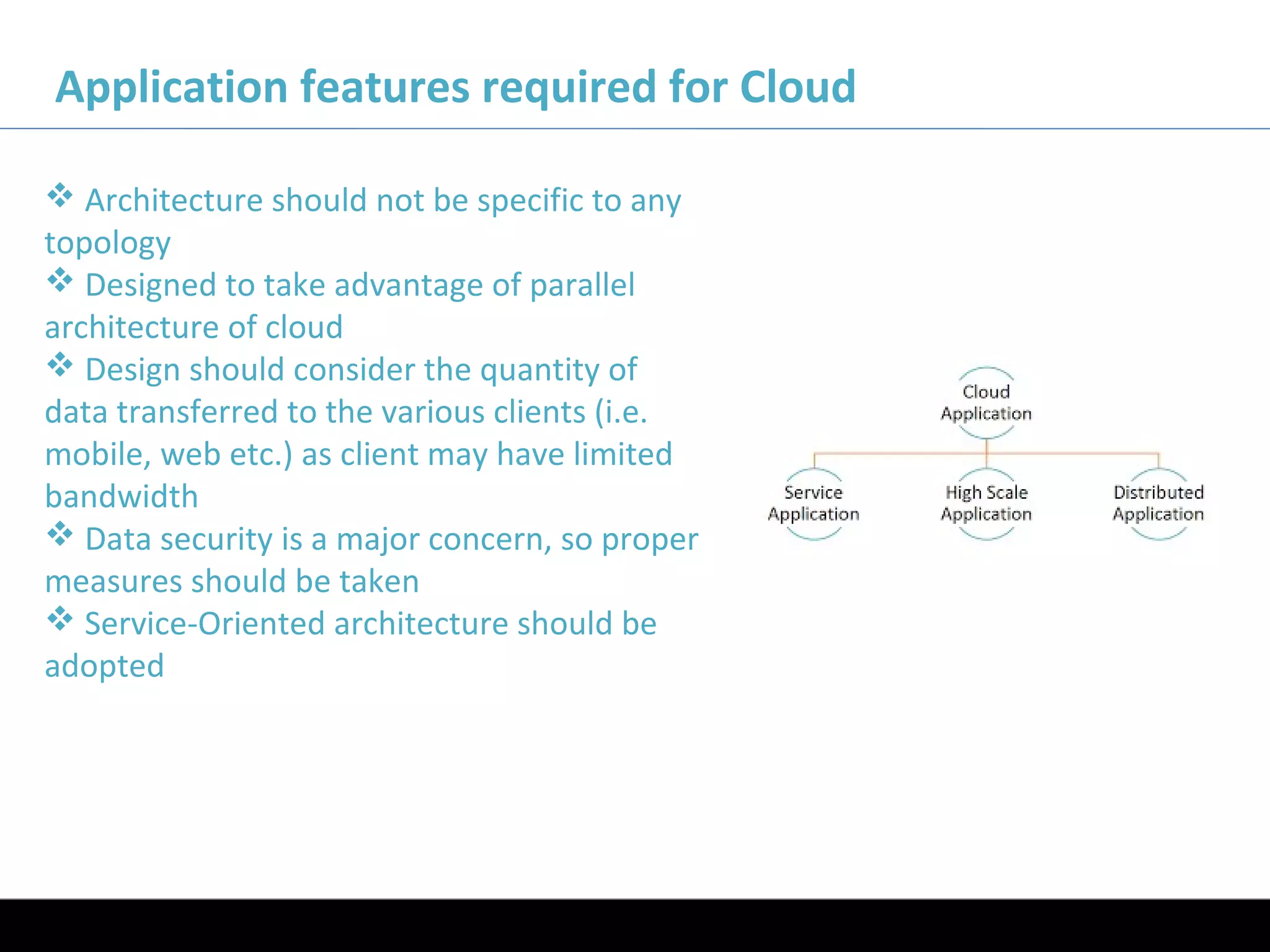 Application features required for Cloud

❖ Architecture should not be specific to any topology
❖ Designed to take advantage of parallel architecture of cloud
❖ Design should consider the quantity of data transferred to the various clients (i.e. mobile, web etc.) as client may have limited bandwidth
❖ Data security is a major concern, so proper measures should be taken
❖ Service-Oriented architecture should be adopted

Cloud Application

Service Application

High Scale Application

Distributed Application